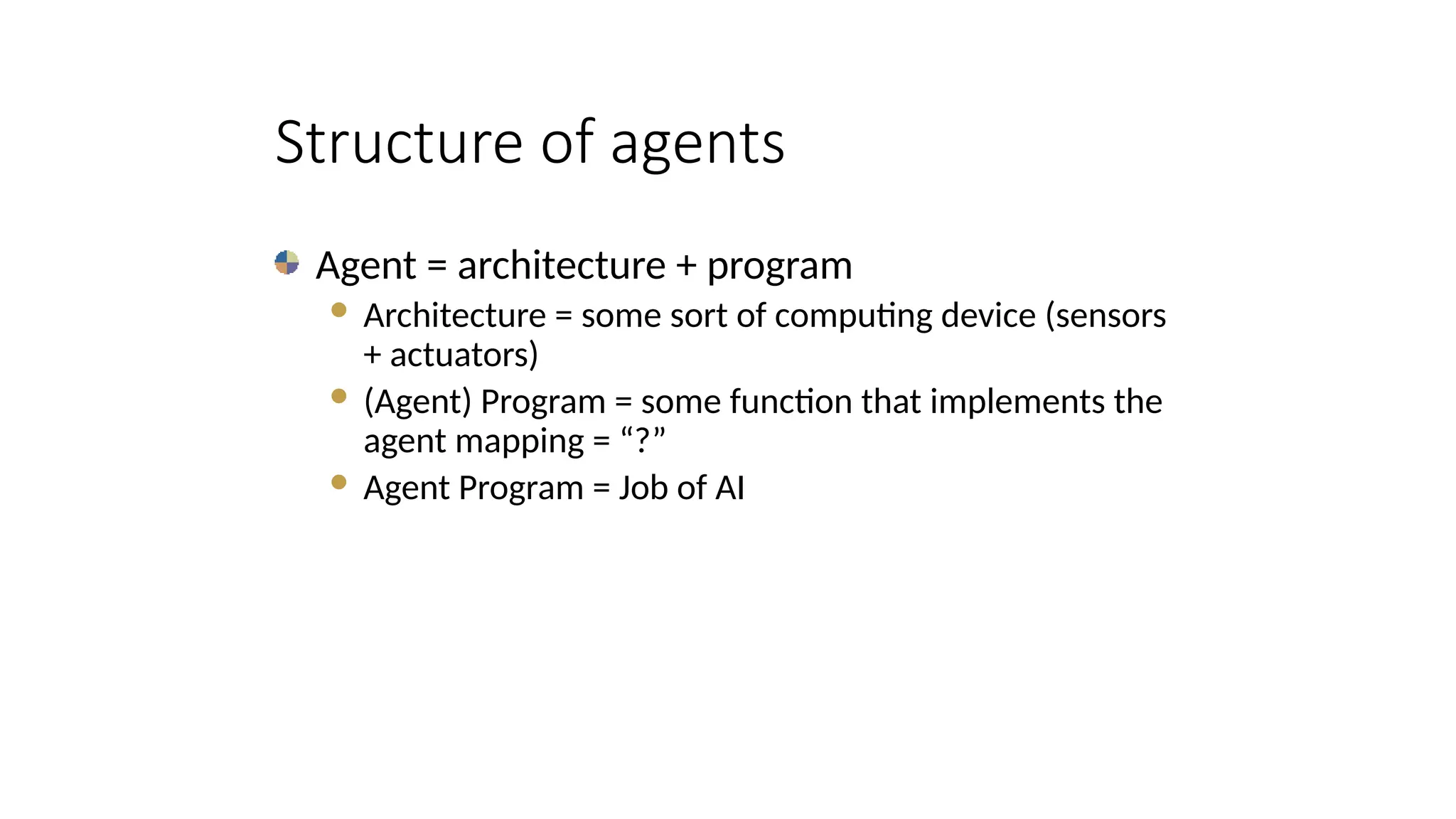 Structure of agents

Agent = architecture + program

Architecture = some sort of computing device (sensors + actuators)

(Agent) Program = some function that implements the agent mapping = “?”

Agent Program = Job of AI